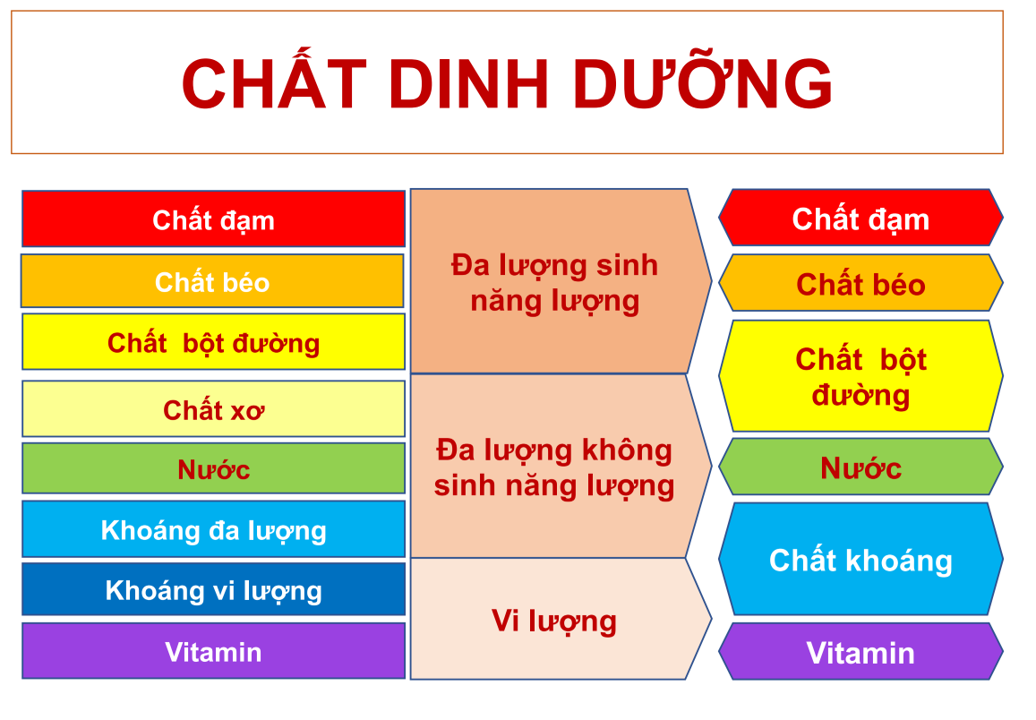 CHẤT DINH DƯỠNG

Chất đạm
Chất béo
Chất bột đường
Chất xơ
Nước
Khoáng đa lượng
Khoáng vi lượng
Vitamin

Đa lượng sinh năng lượng

Đa lượng không sinh năng lượng

Vi lượng

Chất đạm
Chất béo
Chất bột đường
Nước
Chất khoáng
Vitamin